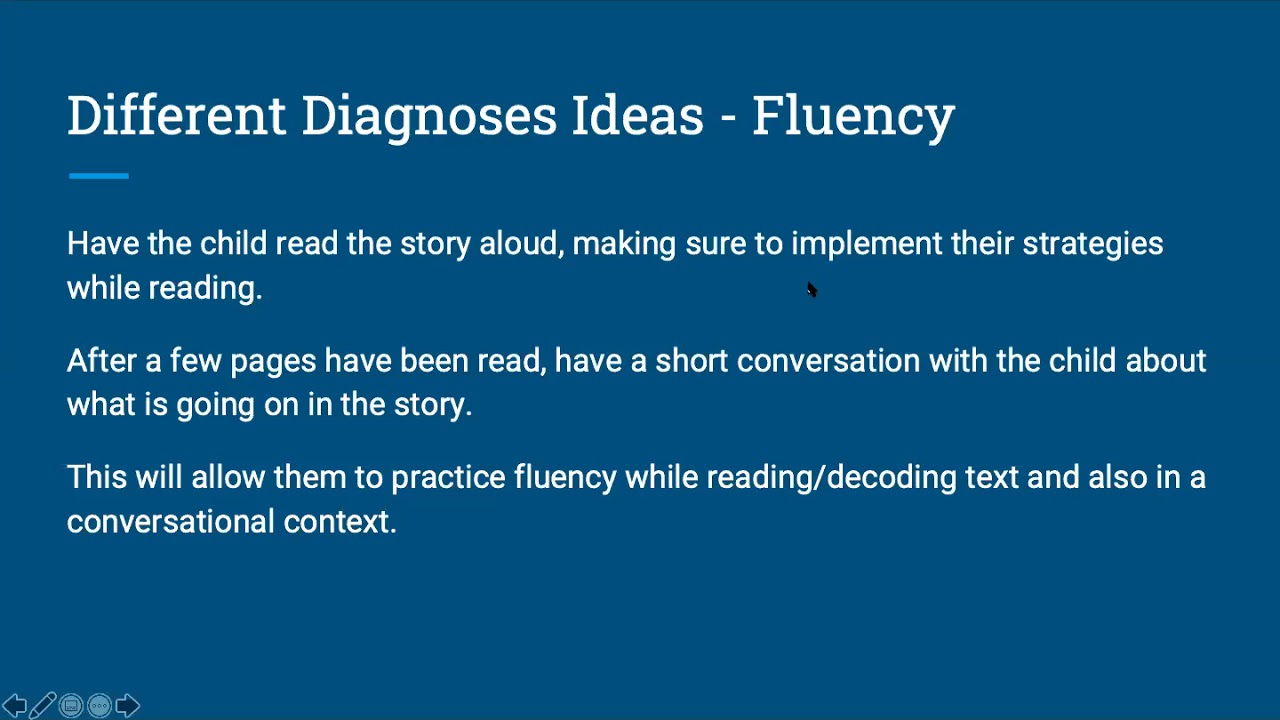 Different Diagnoses Ideas - Fluency

Have the child read the story aloud, making sure to implement their strategies while reading.

After a few pages have been read, have a short conversation with the child about what is going on in the story.

This will allow them to practice fluency while reading/decoding text and also in a conversational context.